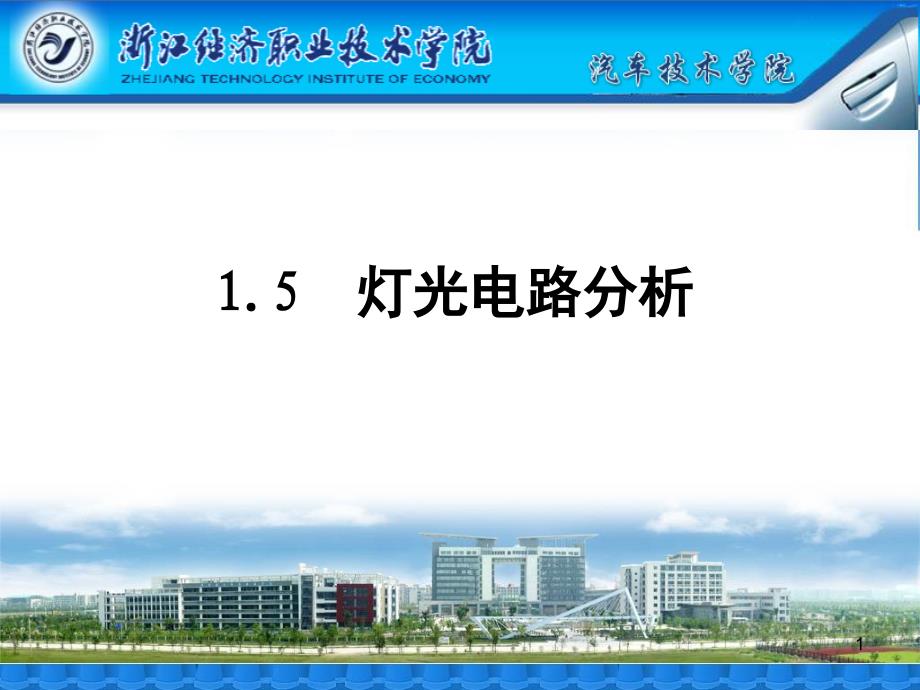 浙江经济职业技术学院
ZHEJIANG TECHNOLOGY INSTITUTE OF ECONOMY
汽车技术学院

1.5 灯光电路分析

1